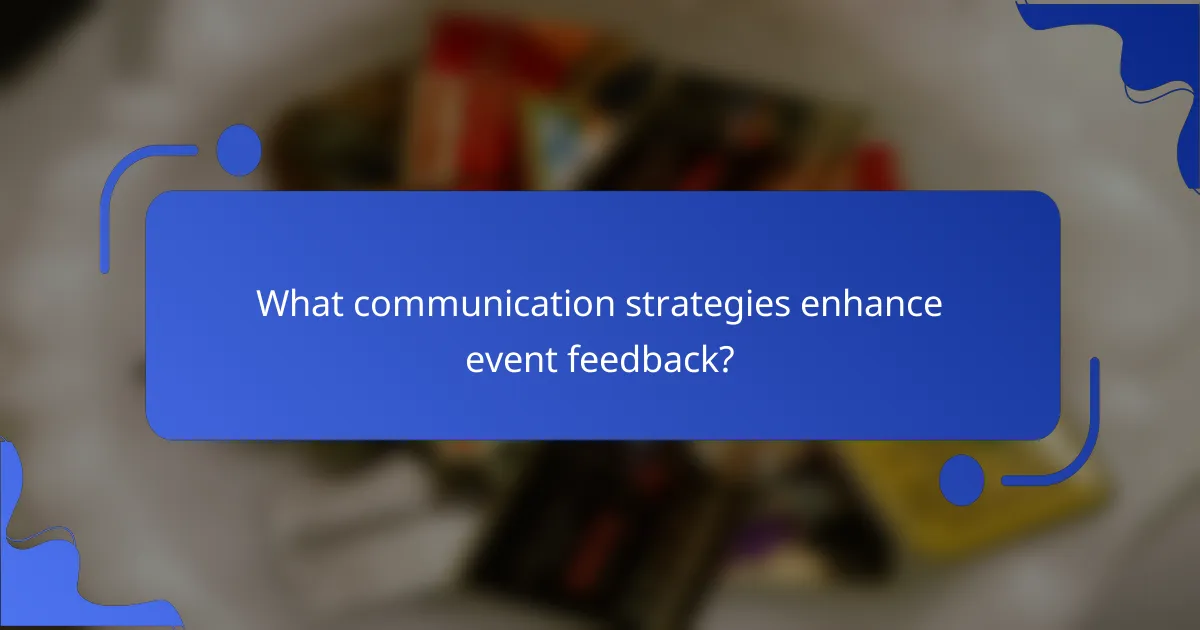 What communication strategies enhance event feedback?